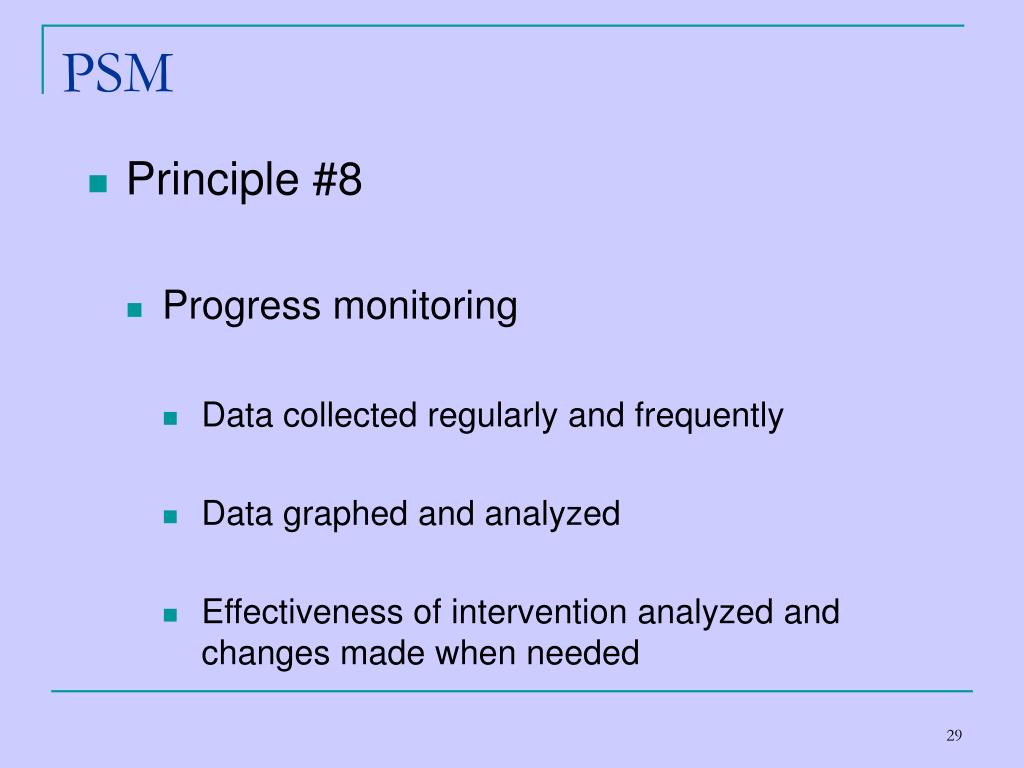 PSM

Principle #8

Progress monitoring

Data collected regularly and frequently

Data graphed and analyzed

Effectiveness of intervention analyzed and changes made when needed

29